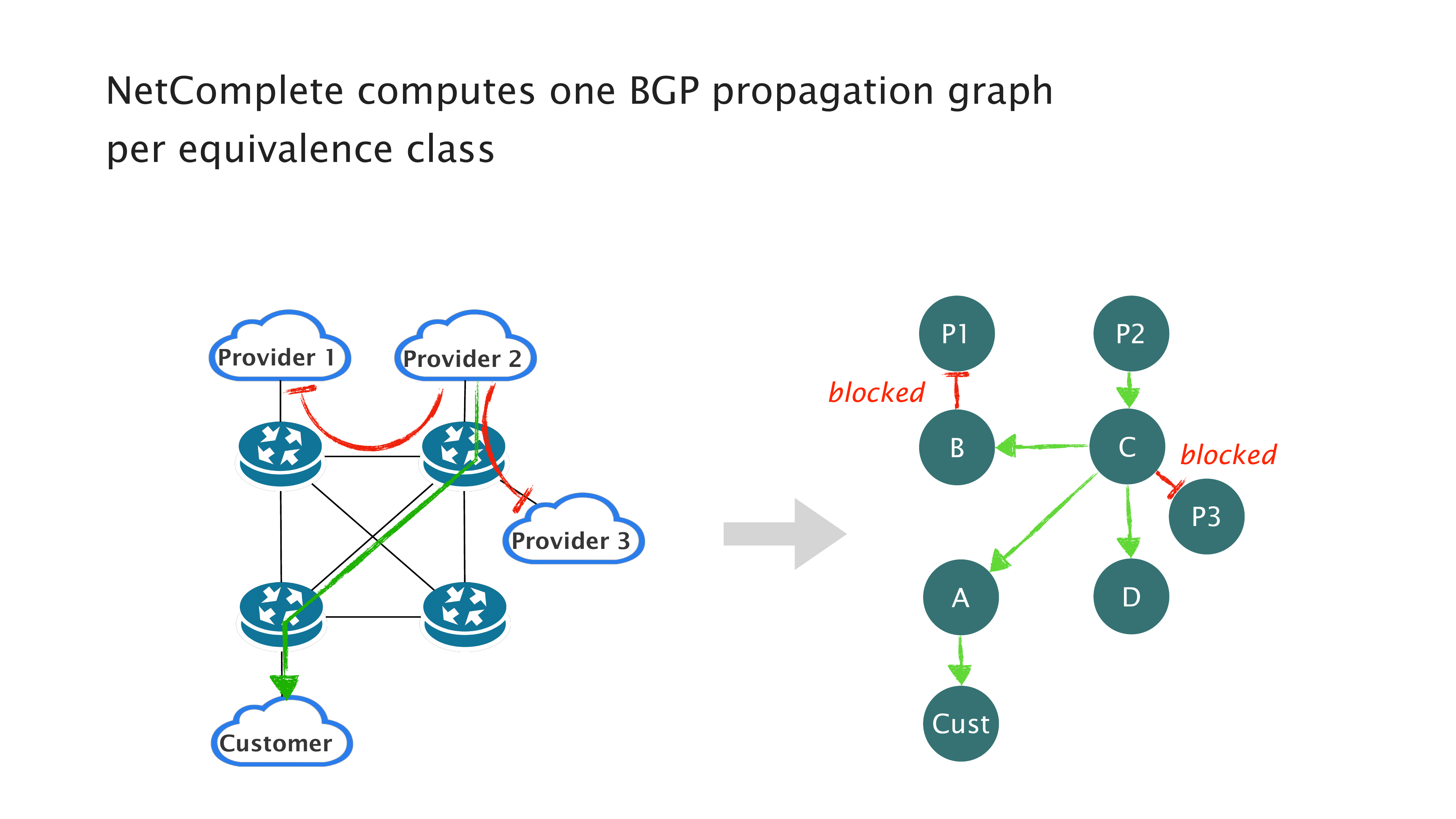 NetComplete computes one BGP propagation graph per equivalence class

Provider 1
Provider 2
Provider 3
Customer

P1
P2
blocked
B
C
blocked
P3
A
D
Cust